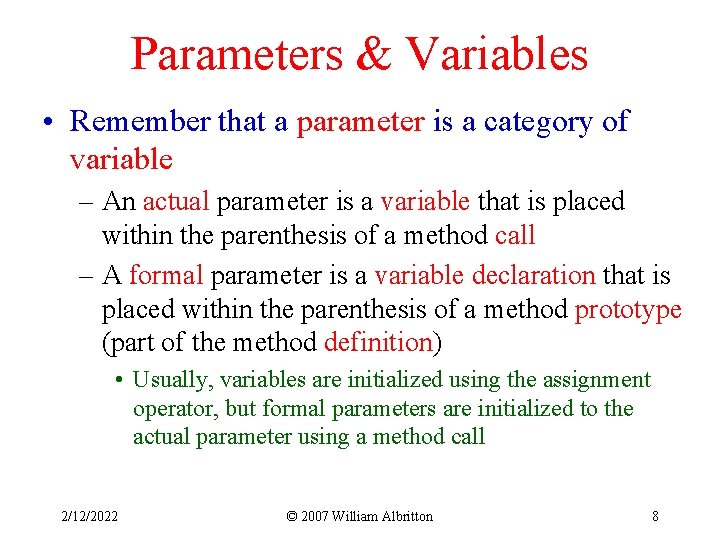 Parameters & Variables

• Remember that a parameter is a category of variable

– An actual parameter is a variable that is placed within the parenthesis of a method call

– A formal parameter is a variable declaration that is placed within the parenthesis of a method prototype (part of the method definition)

• Usually, variables are initialized using the assignment operator, but formal parameters are initialized to the actual parameter using a method call

2/12/2022 © 2007 William Albritton 8